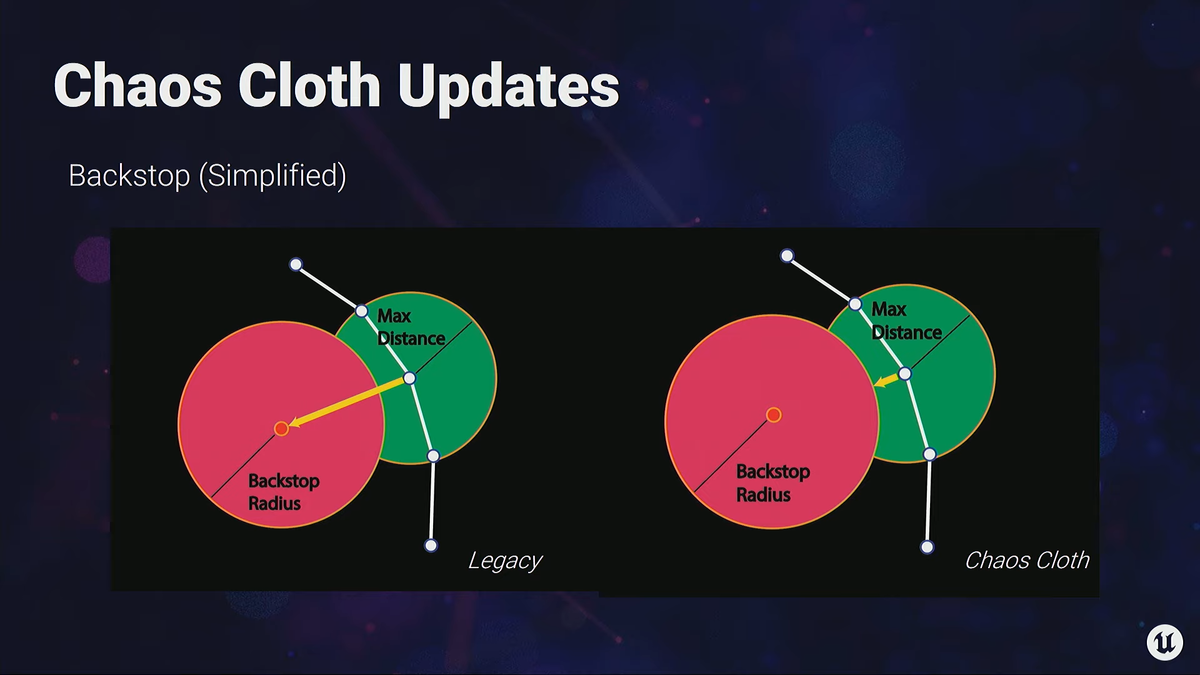 Chaos Cloth Updates

Backstop (Simplified)

Max Distance

Backstop Radius

Legacy

Max Distance

Backstop Radius

Chaos Cloth